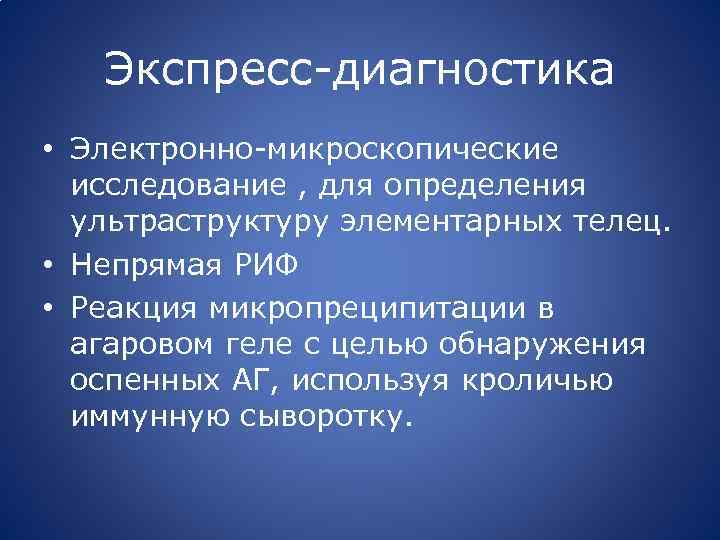 Экспресс-диагностика

• Электронно-микроскопические исследование , для определения ультраструктуру элементарных телец.

• Непрямая РИФ

• Реакция микропреципитации в агаровом геле с целью обнаружения оспенных АГ, используя кроличью иммунную сыворотку.